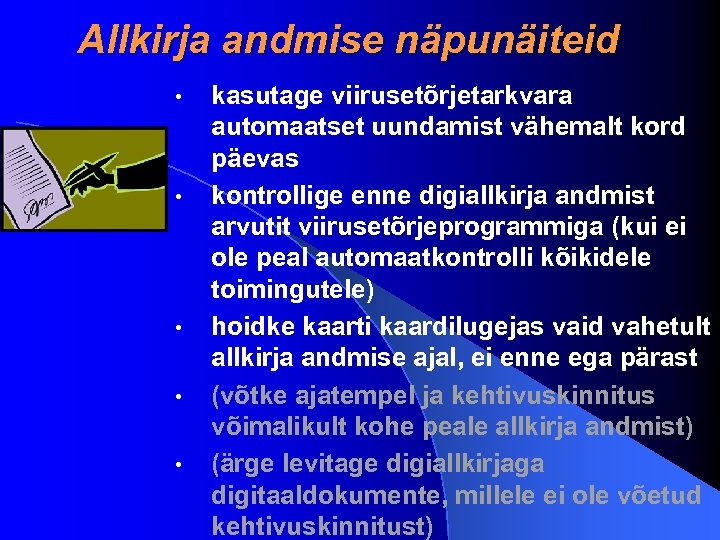 Allkirja andmise näpunäiteid

• kasutage viirusetõrjetarkvara automaatset uundamist vähemalt kord päevas

• kontrollige enne digiallkirja andmist arvutit viirusetõrjeprogrammiga (kui ei ole peal automaatkontrolli kõikidele toimingutele)

• hoidke kaarti kaardilugejas vaid vahetult allkirja andmise ajal, ei enne ega pärast

• (võtke ajatempel ja kehtivuskinnitus võimalikult kohe peale allkirja andmist)

• (ärge levitage digiallkirjaga digitaaldokumente, millele ei ole võetud kehtivuskinnitust)